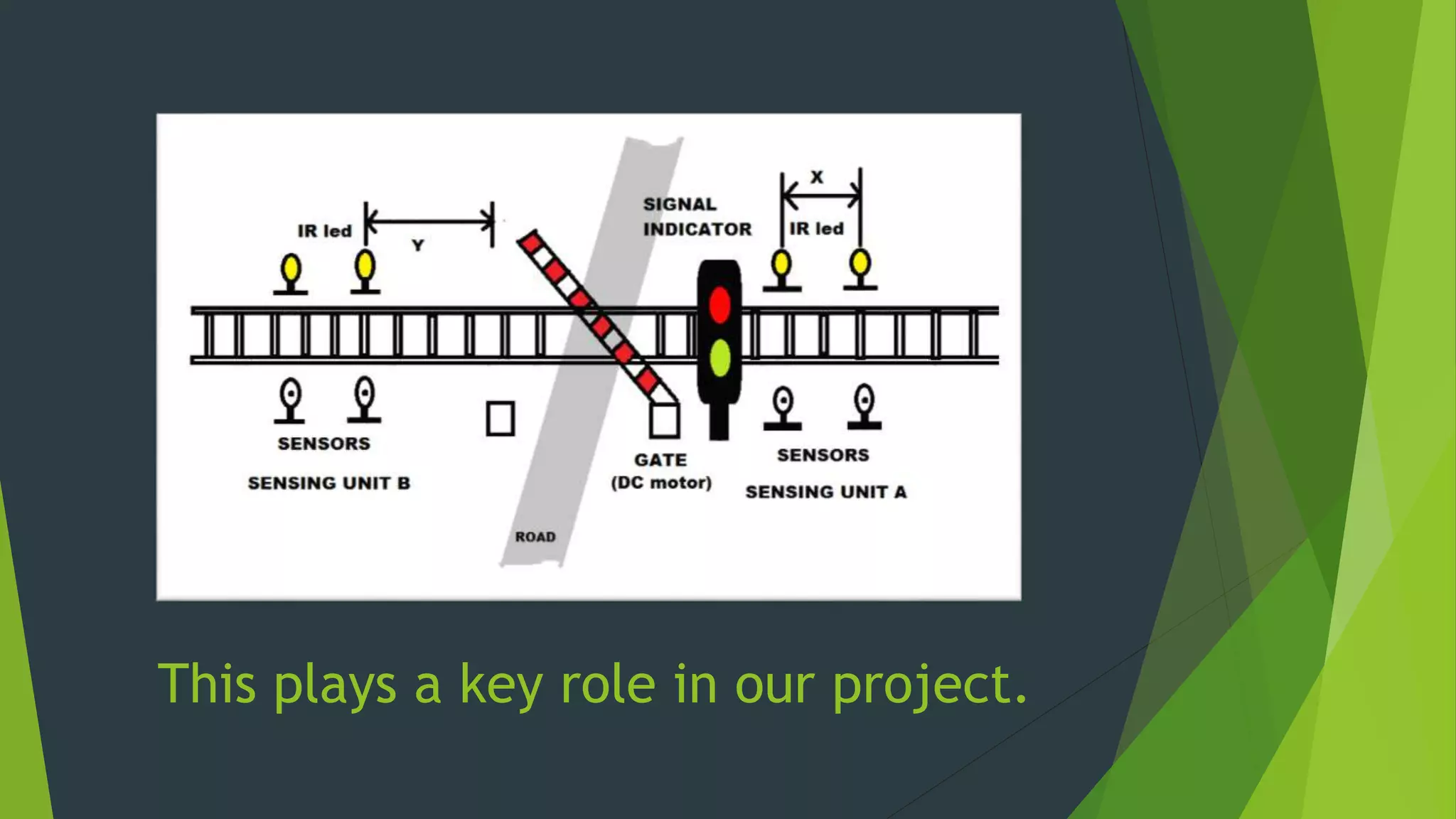 IR led
Y
SIGNAL INDICATOR
X
IR led
SENSORS
SENSING UNIT B
GATE (DC motor)
SENSORS
SENSING UNIT A
ROAD

This plays a key role in our project.